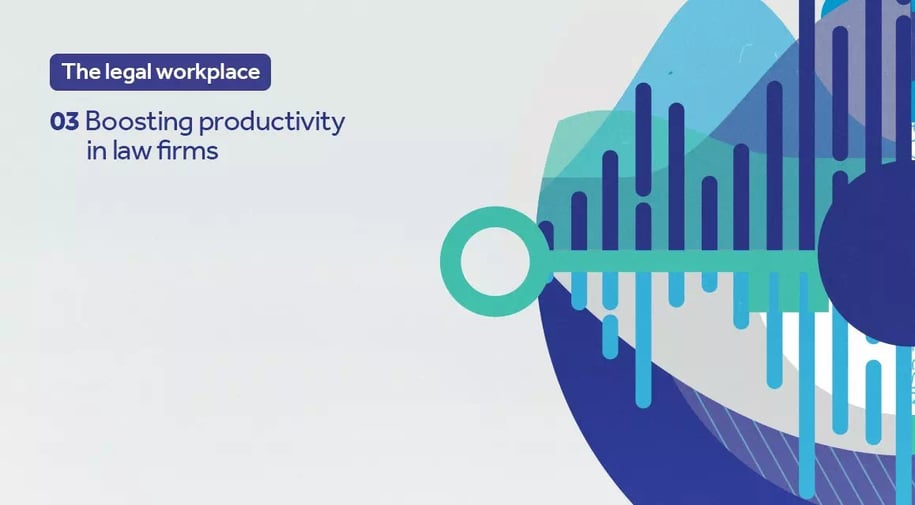 The legal workplace

03 Boosting productivity in law firms